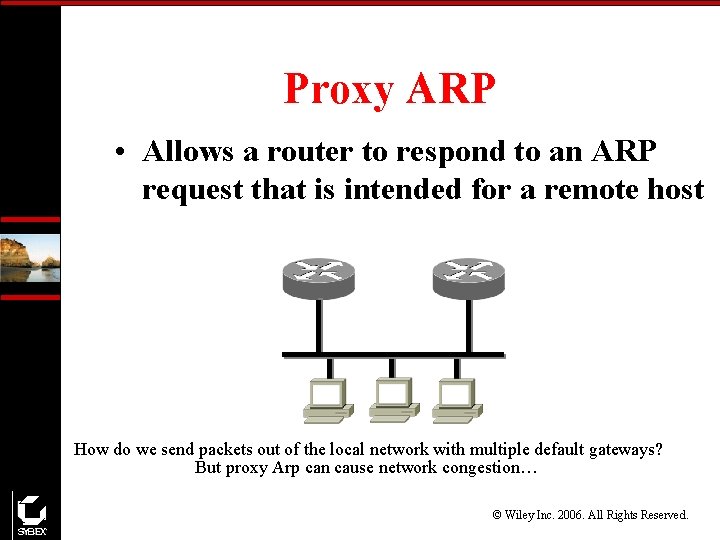 Proxy ARP

• Allows a router to respond to an ARP request that is intended for a remote host

How do we send packets out of the local network with multiple default gateways?
But proxy Arp can cause network congestion…

SYBEX

© Wiley Inc. 2006. All Rights Reserved.